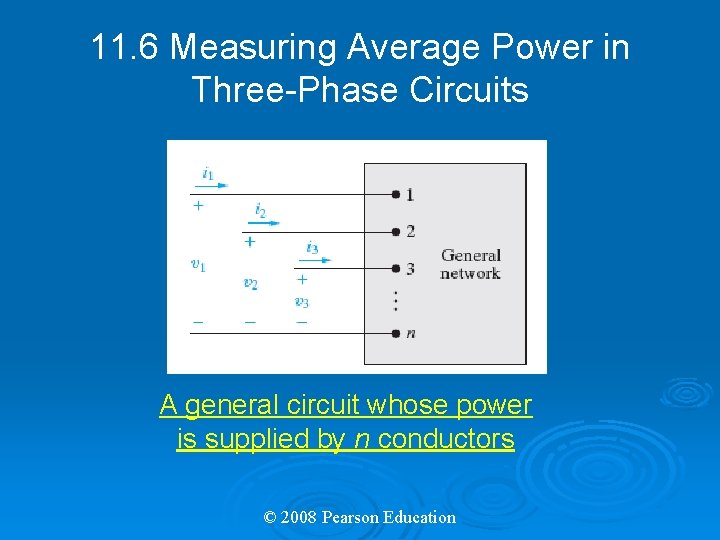 11.6 Measuring Average Power in Three-Phase Circuits

$i_1$
+
$i_2$
+
$i_3$
+
$v_1$
$v_2$
$v_3$
−
−
−
1
2
3
⋮
$n$
General network

A general circuit whose power is supplied by $n$ conductors

© 2008 Pearson Education